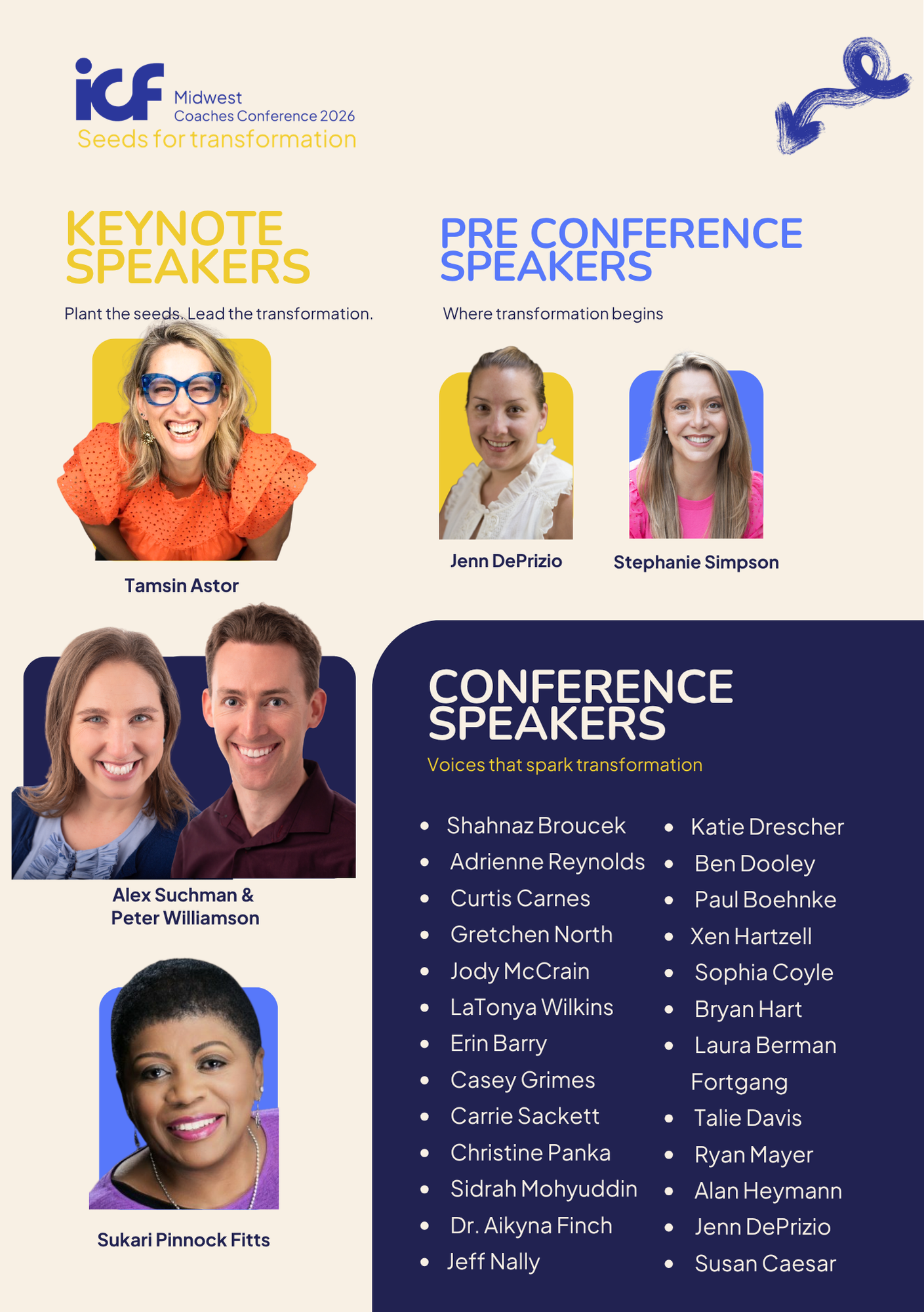 icf Midwest
Coaches Conference 2026
Seeds for transformation

KEYNOTE SPEAKERS

Plant the seeds. Lead the transformation.

Tamsin Astor

Alex Suchman &
Peter Williamson

Sukari Pinnock Fitts

PRE CONFERENCE SPEAKERS

Where transformation begins

Jenn DePrizio

Stephanie Simpson

CONFERENCE SPEAKERS

Voices that spark transformation

- Shahnaz Broucek
- Adrienne Reynolds
- Curtis Carnes
- Gretchen North
- Jody McCrain
- LaTonya Wilkins
- Erin Barry
- Casey Grimes
- Carrie Sackett
- Christine Panka
- Sidrah Mohyuddin
- Dr. Aikyna Finch
- Jeff Nally

- Katie Drescher
- Ben Dooley
- Paul Boehnke
- Xen Hartzell
- Sophia Coyle
- Bryan Hart
- Laura Berman Fortgang
- Talie Davis
- Ryan Mayer
- Alan Heymann
- Jenn DePrizio
- Susan Caesar